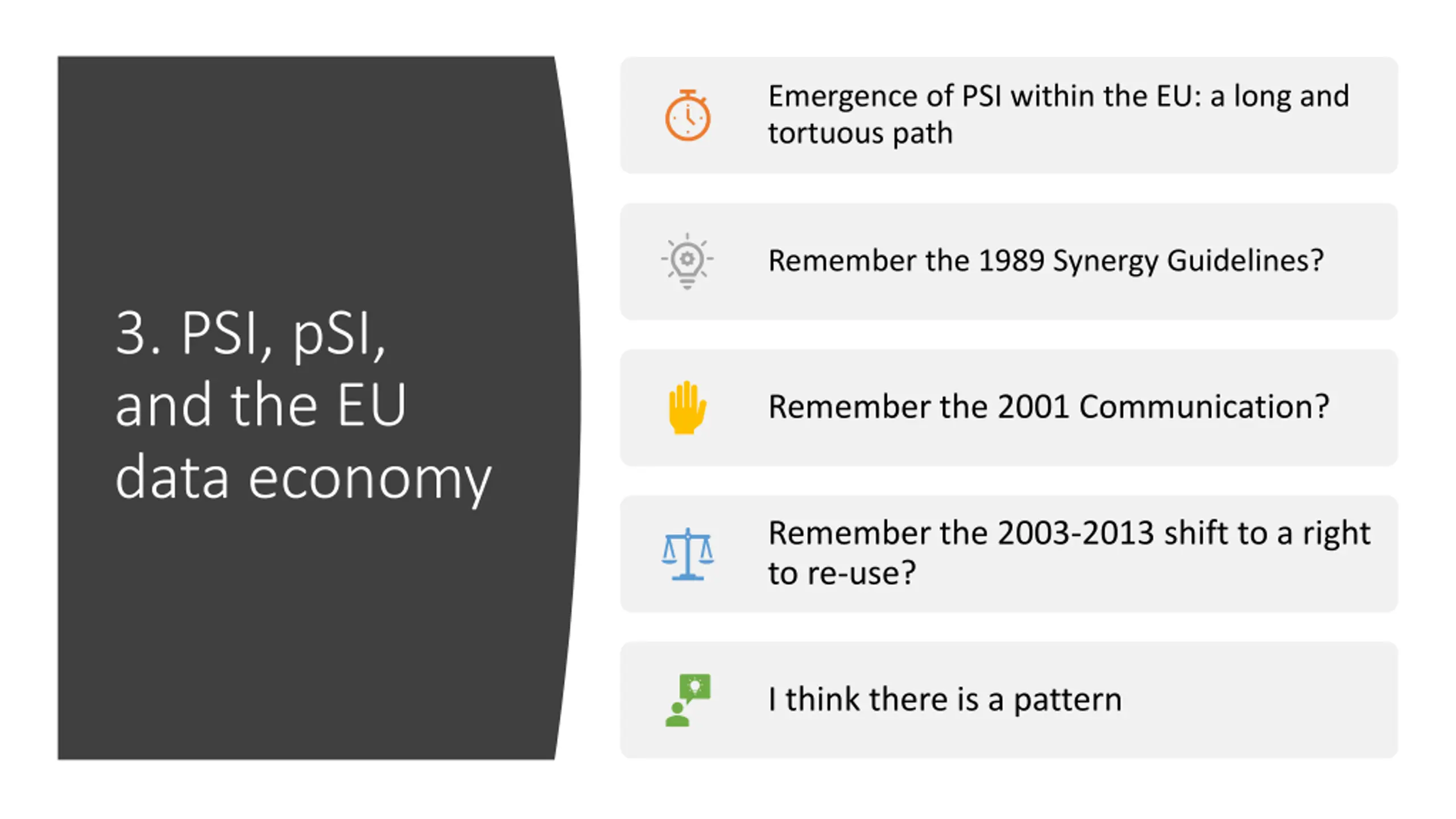 3. PSI, pSI, and the EU data economy

Emergence of PSI within the EU: a long and tortuous path

Remember the 1989 Synergy Guidelines?

Remember the 2001 Communication?

Remember the 2003-2013 shift to a right to re-use?

I think there is a pattern